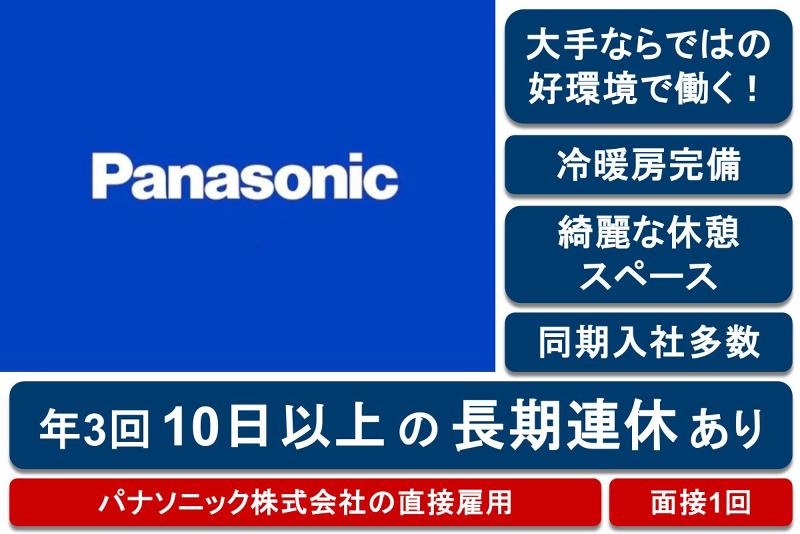 Panasonic

大手ならではの好環境で働く！

冷暖房完備

綺麗な休憩スペース

同期入社多数

年3回 10日以上 の 長期連休 あり

パナソニック株式会社の直接雇用

面接1回